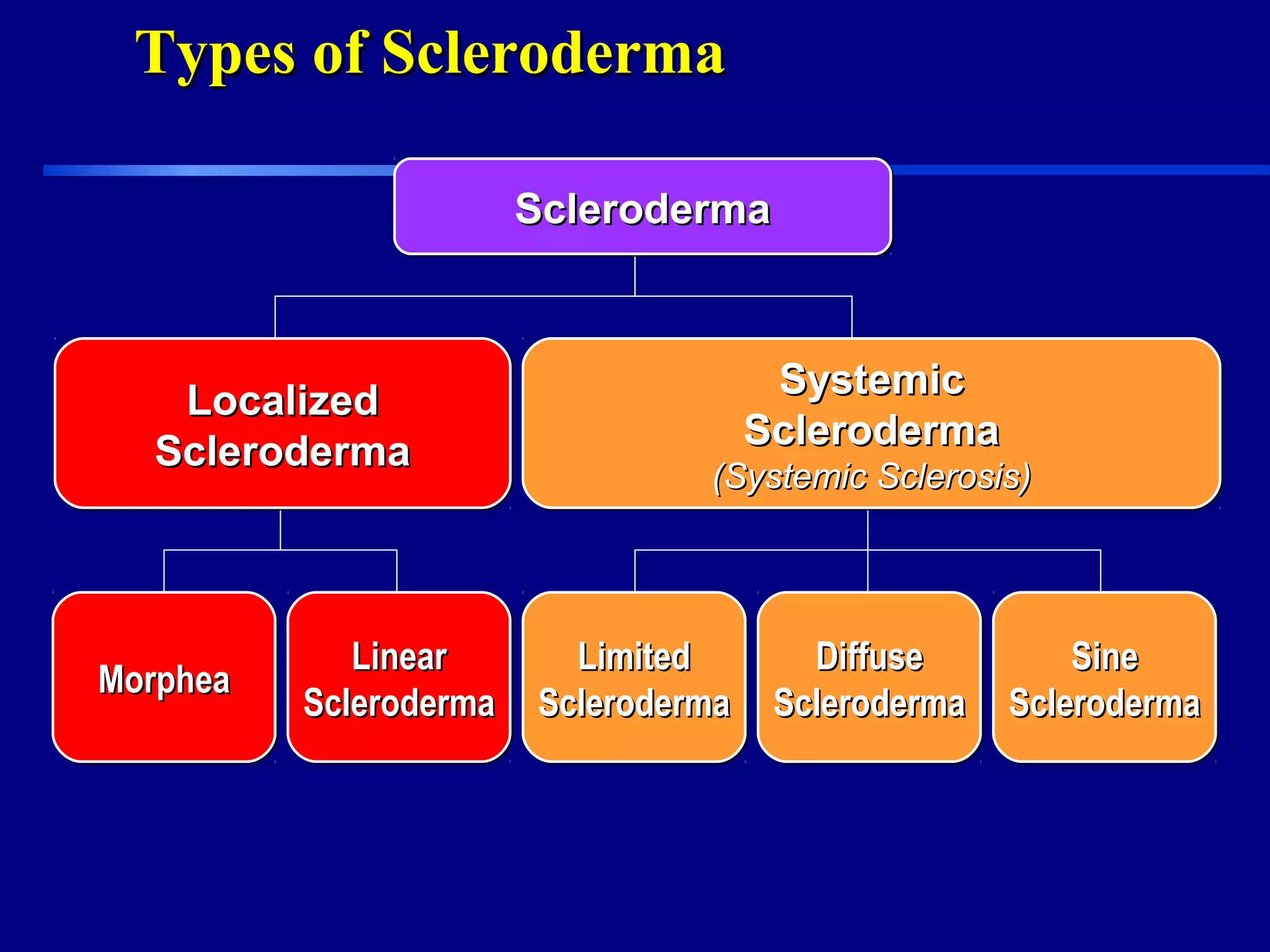 Types of Scleroderma

Scleroderma

Localized Scleroderma

Systemic Scleroderma
(Systemic Sclerosis)

Morphea

Linear Scleroderma

Limited Scleroderma

Diffuse Scleroderma

Sine Scleroderma